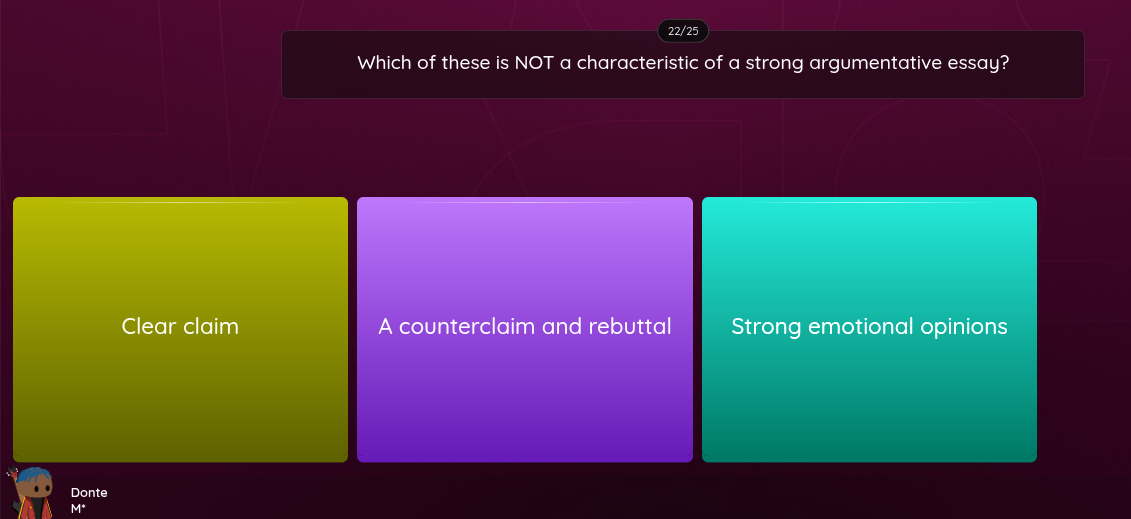 22/25

Which of these is NOT a characteristic of a strong argumentative essay?

Clear claim

A counterclaim and rebuttal

Strong emotional opinions

Donte
M*